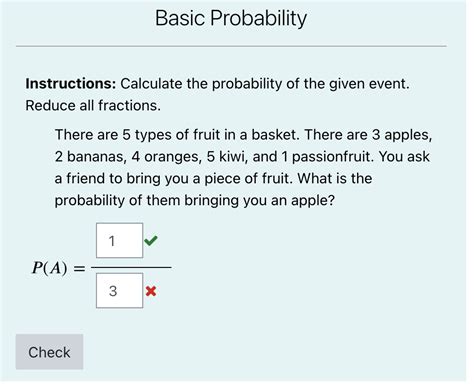 Basic Probability

**Instructions:** Calculate the probability of the given event. Reduce all fractions.

There are 5 types of fruit in a basket. There are 3 apples, 2 bananas, 4 oranges, 5 kiwi, and 1 passionfruit. You ask a friend to bring you a piece of fruit. What is the probability of them bringing you an apple?

$P(A) = \frac{1}{3}$

Check